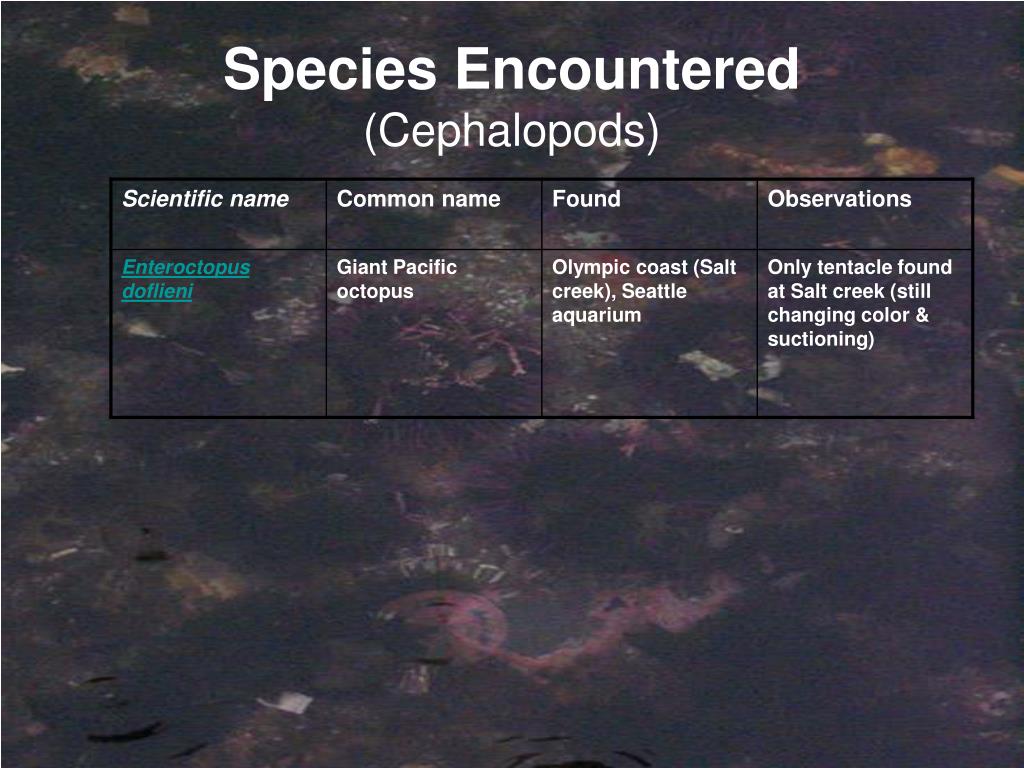 Species Encountered
(Cephalopods)

| Scientific name | Common name | Found | Observations |
|---|---|---|---|
| Enteroctopus doflieni | Giant Pacific octopus | Olympic coast (Salt creek), Seattle aquarium | Only tentacle found at Salt creek (still changing color & suctioning) |